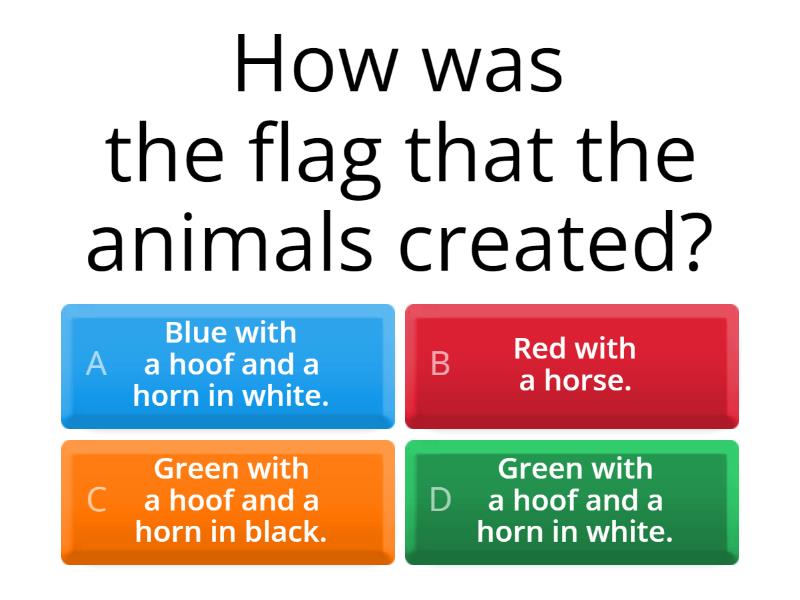 How was the flag that the animals created?

A Blue with a hoof and a horn in white.

B Red with a horse.

C Green with a hoof and a horn in black.

D Green with a hoof and a horn in white.